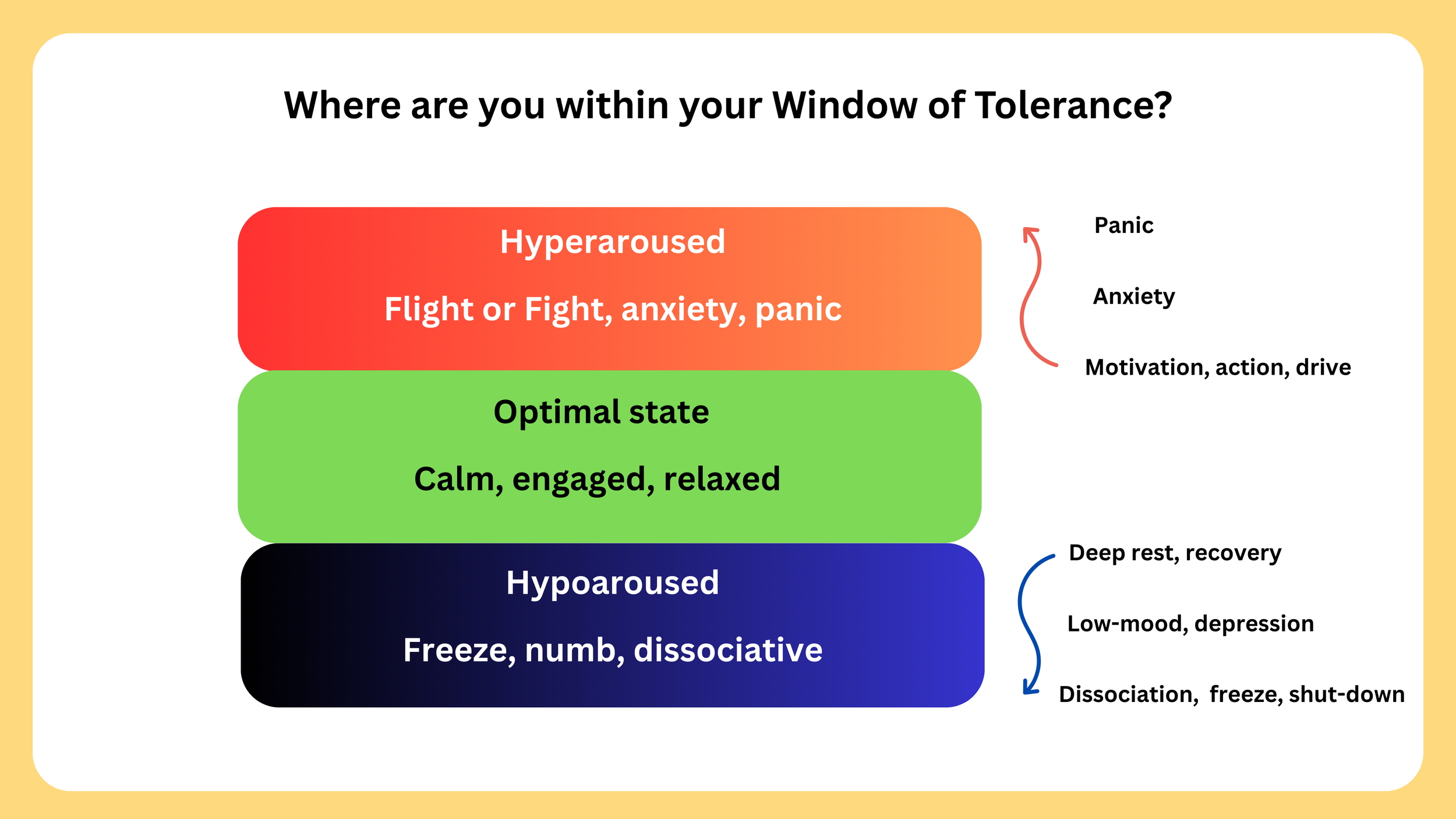 Where are you within your Window of Tolerance?

Hyperaroused

Flight or Fight, anxiety, panic

Optimal state

Calm, engaged, relaxed

Hypoaroused

Freeze, numb, dissociative

Panic

Anxiety

Motivation, action, drive

Deep rest, recovery

Low-mood, depression

Dissociation, freeze, shut-down